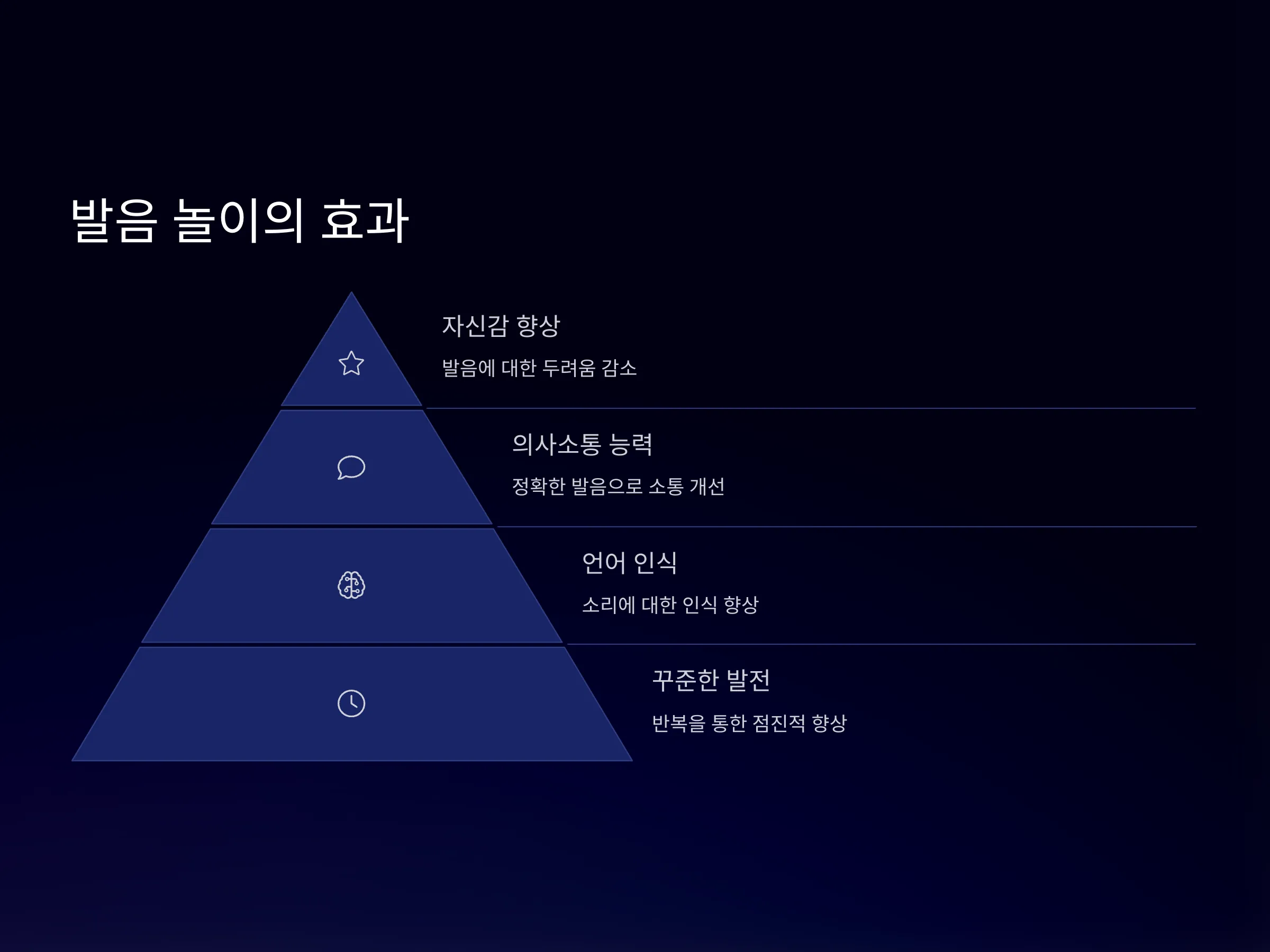 발음 놀이의 효과

자신감 향상

발음에 대한 두려움 감소

의사소통 능력

정확한 발음으로 소통 개선

언어 인식

소리에 대한 인식 향상

꾸준한 발전

반복을 통한 점진적 향상